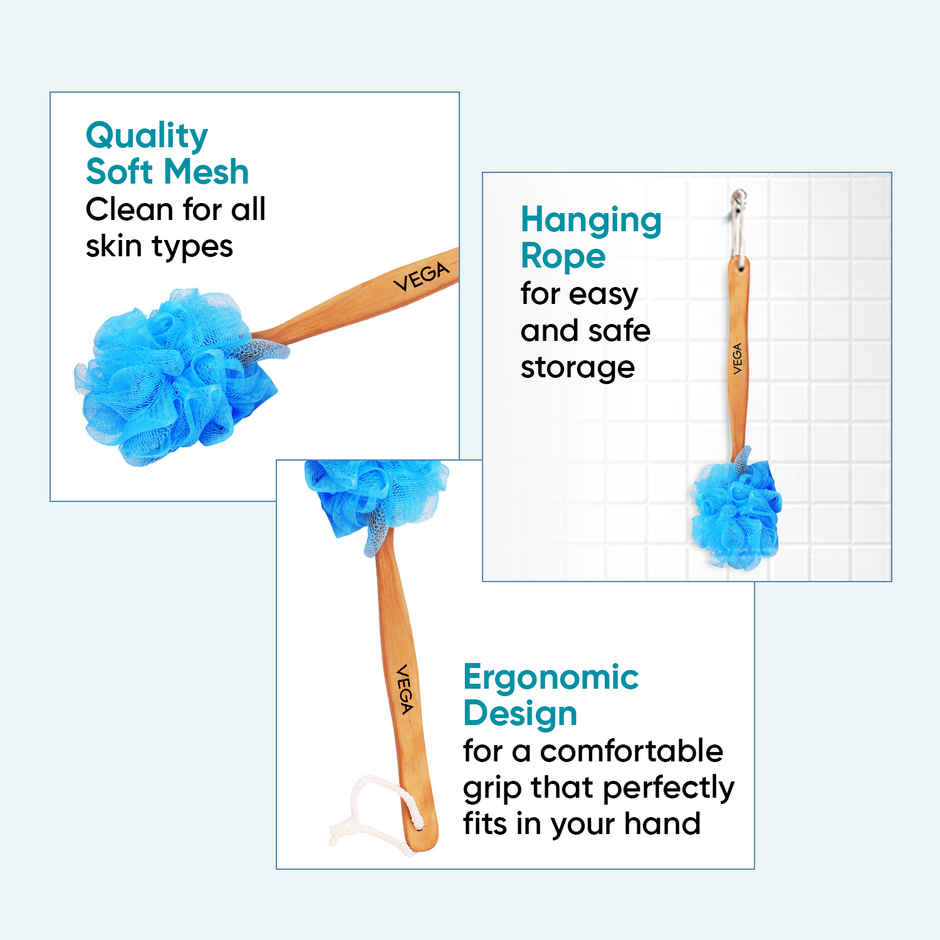 Quality Soft Mesh
Clean for all skin types

VEGA

Hanging Rope
for easy and safe storage

VEGA

VEGA

Ergonomic Design
for a comfortable grip that perfectly fits in your hand